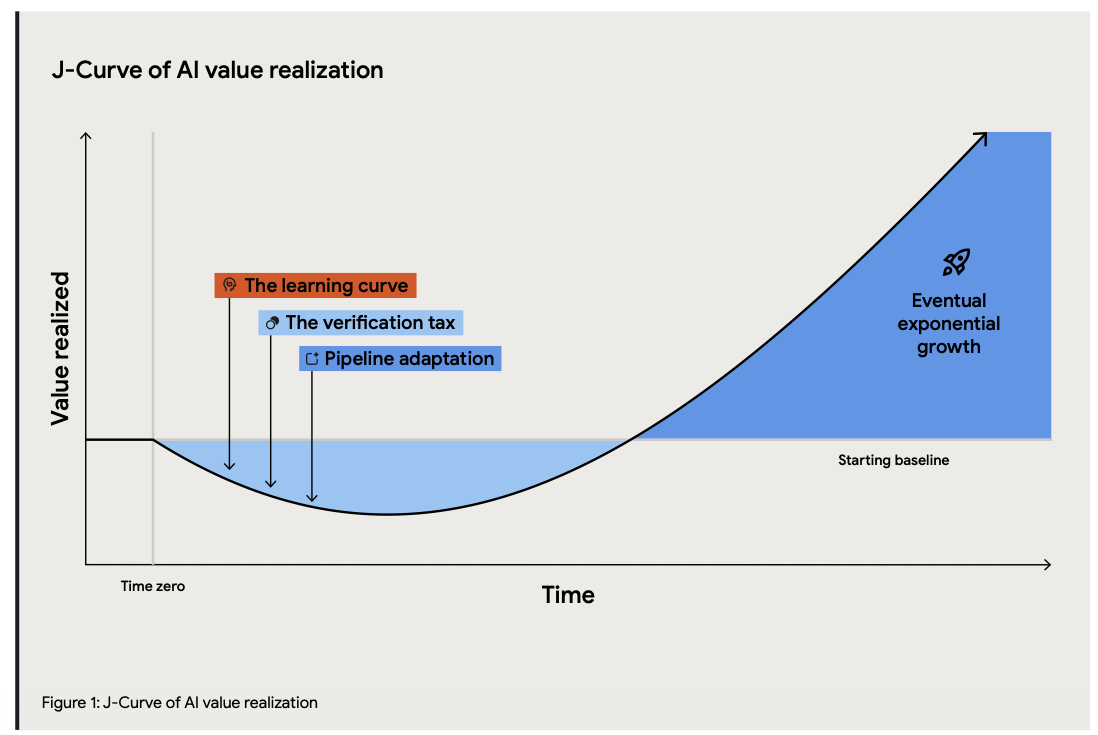 J-Curve of AI value realization

Value realized

The learning curve

The verification tax

Pipeline adaptation

Eventual exponential growth

Starting baseline

Time zero

Time

Figure 1: J-Curve of AI value realization